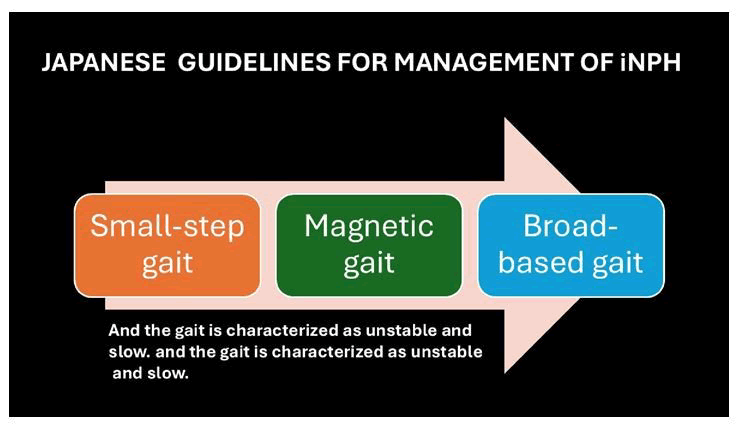 JAPANESE GUIDELINES FOR MANAGEMENT OF iNPH

Small-step gait

Magnetic gait

Broad-based gait

And the gait is characterized as unstable and slow. and the gait is characterized as unstable and slow.